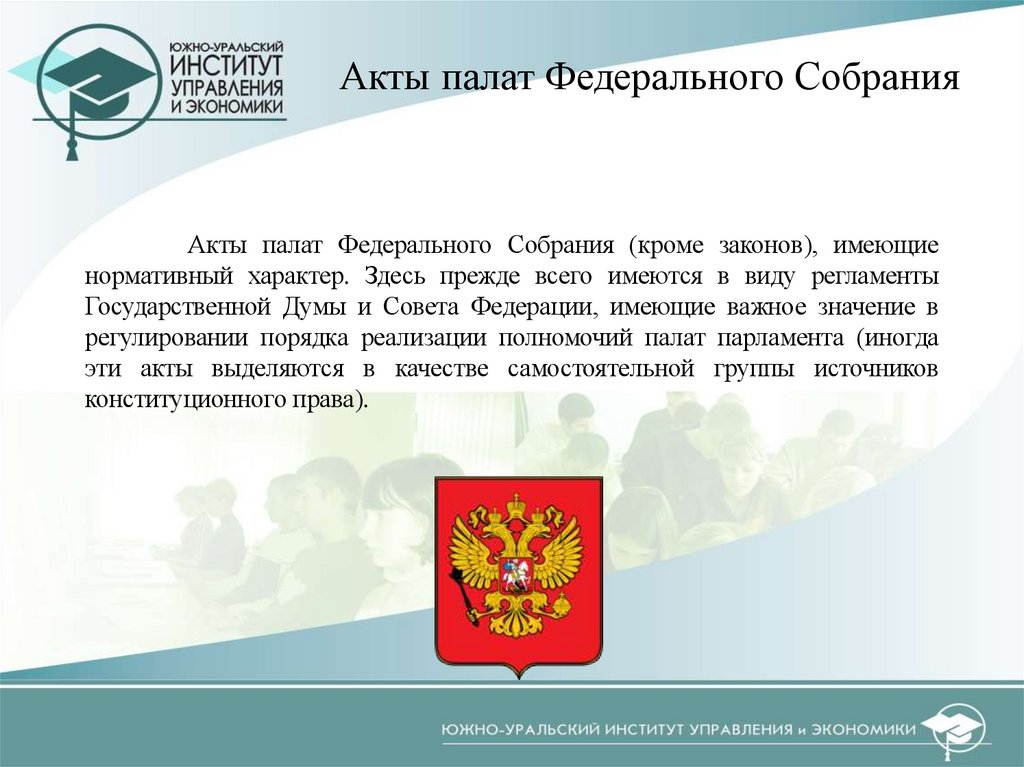 ЮЖНО-УРАЛЬСКИЙ ИНСТИТУТ УПРАВЛЕНИЯ И ЭКОНОМИКИ

Акты палат Федерального Собрания

Акты палат Федерального Собрания (кроме законов), имеющие нормативный характер. Здесь прежде всего имеются в виду регламенты Государственной Думы и Совета Федерации, имеющие важное значение в регулировании порядка реализации полномочий палат парламента (иногда эти акты выделяются в качестве самостоятельной группы источников конституционного права).

ЮЖНО-УРАЛЬСКИЙ ИНСТИТУТ УПРАВЛЕНИЯ и ЭКОНОМИКИ